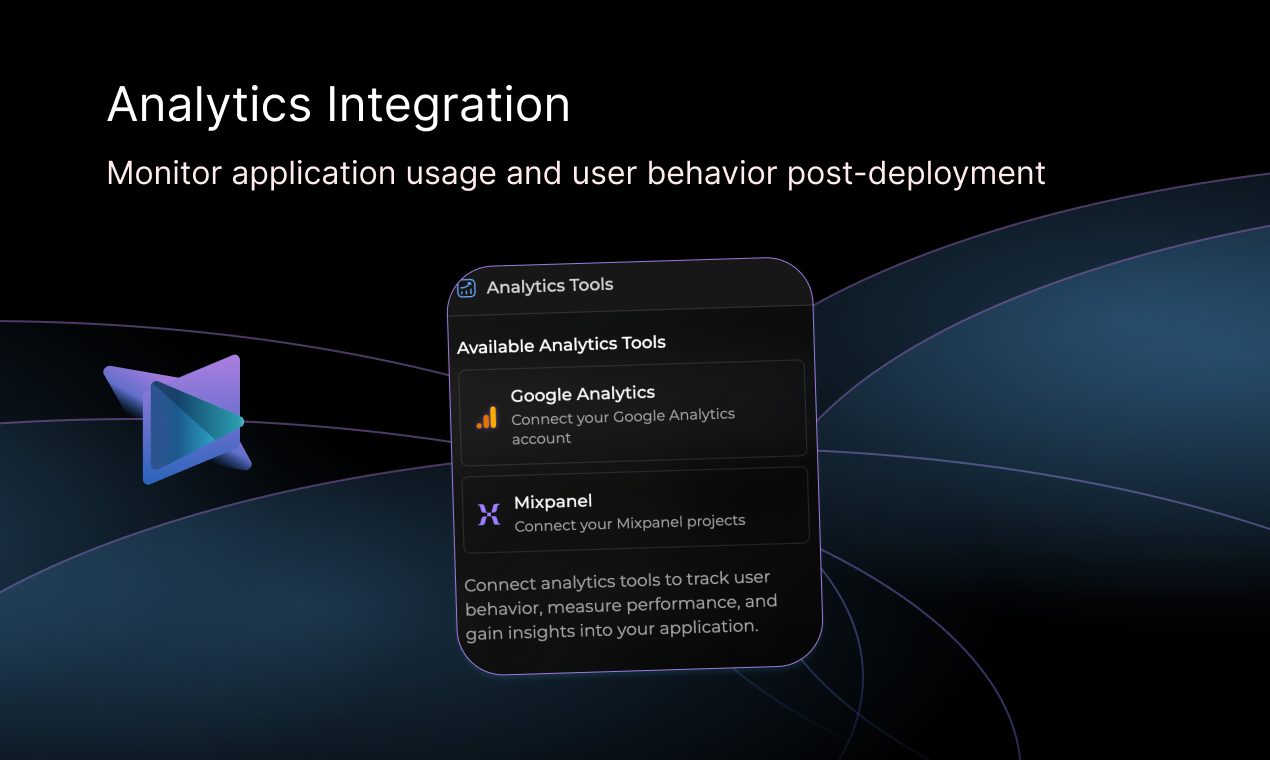 Analytics Integration

Monitor application usage and user behavior post-deployment

Analytics Tools

Available Analytics Tools

Google Analytics
Connect your Google Analytics account

Mixpanel
Connect your Mixpanel projects

Connect analytics tools to track user behavior, measure performance, and gain insights into your application.